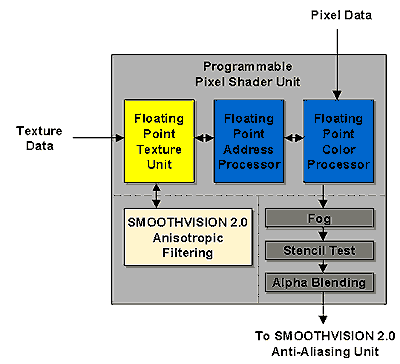 Pixel Data

Programmable Pixel Shader Unit

Texture Data

Floating Point Texture Unit

Floating Point Address Processor

Floating Point Color Processor

SMOOTHVISION 2.0 Anisotropic Filtering

Fog

Stencil Test

Alpha Blending

To SMOOTHVISION 2.0 Anti-Aliasing Unit